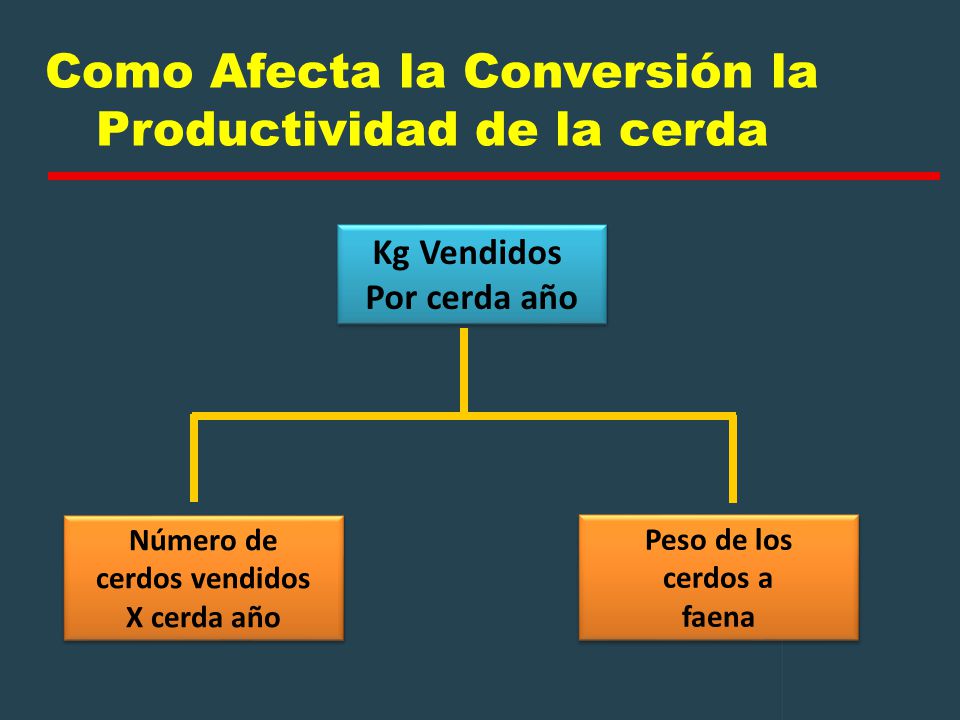 Como Afecta la Conversión la Productividad de la cerda

Kg Vendidos
Por cerda año

Número de cerdos vendidos X cerda año

Peso de los cerdos a faena